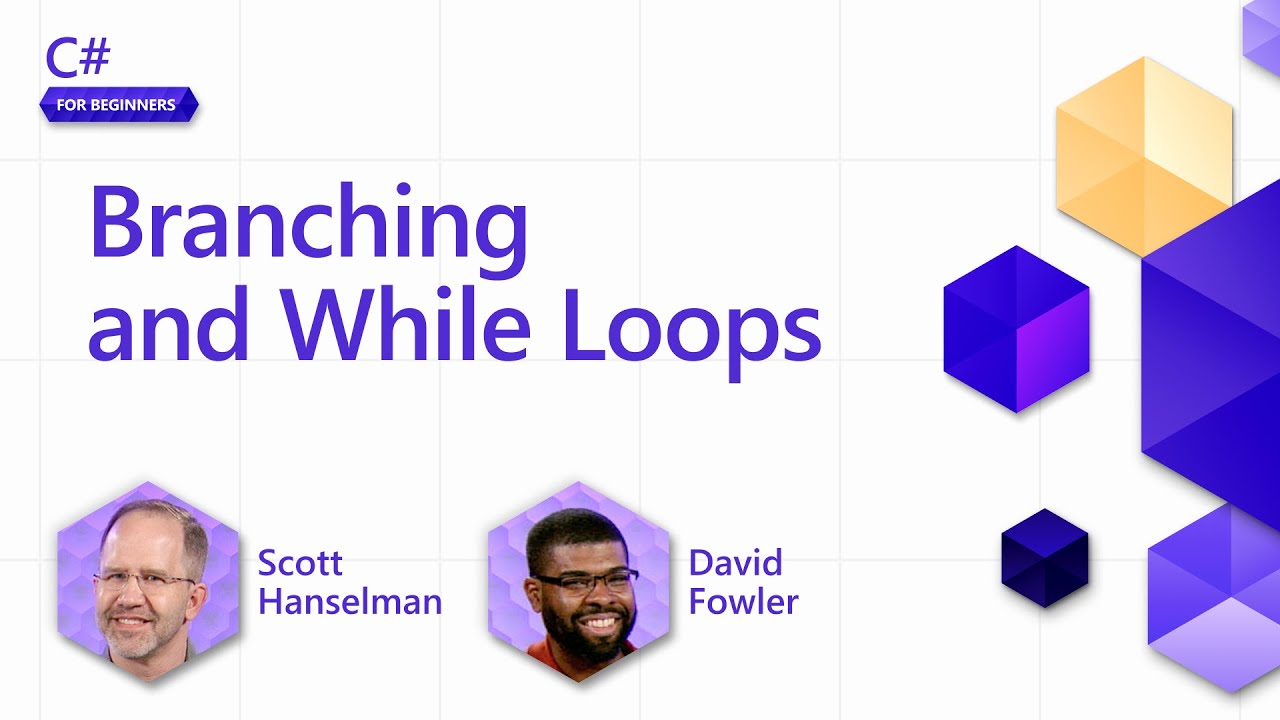 C#
FOR BEGINNERS

Branching and While Loops

Scott Hanselman

David Fowler